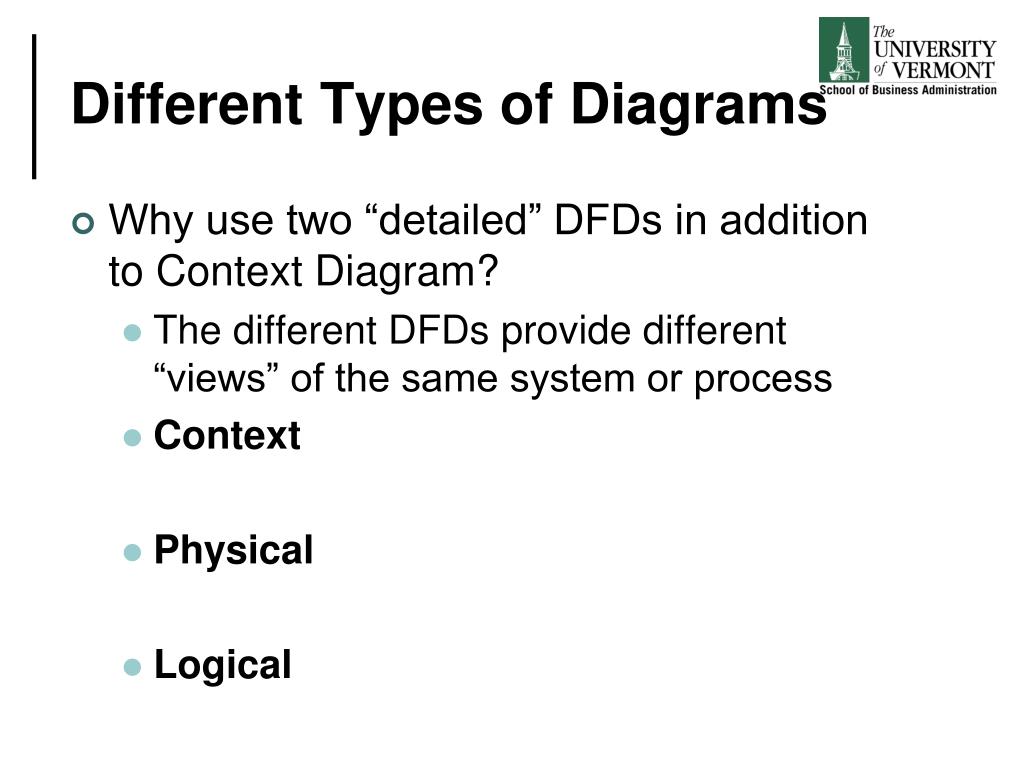 The UNIVERSITY of VERMONT
School of Business Administration

Different Types of Diagrams

Why use two “detailed” DFDs in addition to Context Diagram?

The different DFDs provide different “views” of the same system or process

Context

Physical

Logical